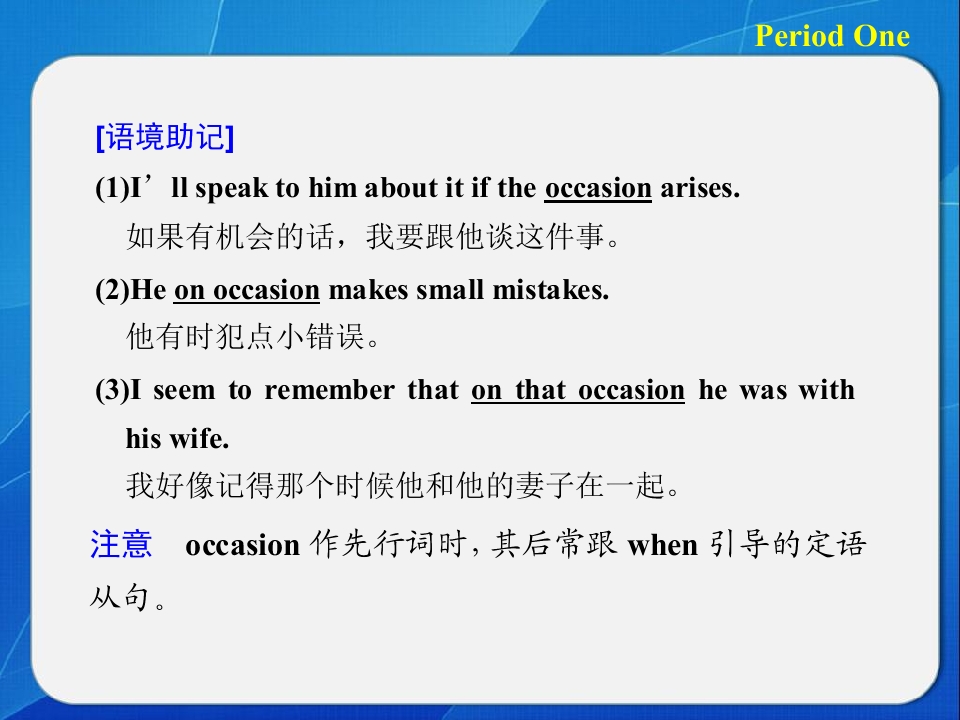 Period One

[语境助记]

(1)I’ll speak to him about it if the occasion arises.
如果有机会的话，我要跟他谈这件事。

(2)He on occasion makes small mistakes.
他有时犯点小错误。

(3)I seem to remember that on that occasion he was with his wife.
我好像记得那个时候他和他的妻子在一起。

注意　occasion 作先行词时，其后常跟 when 引导的定语从句。